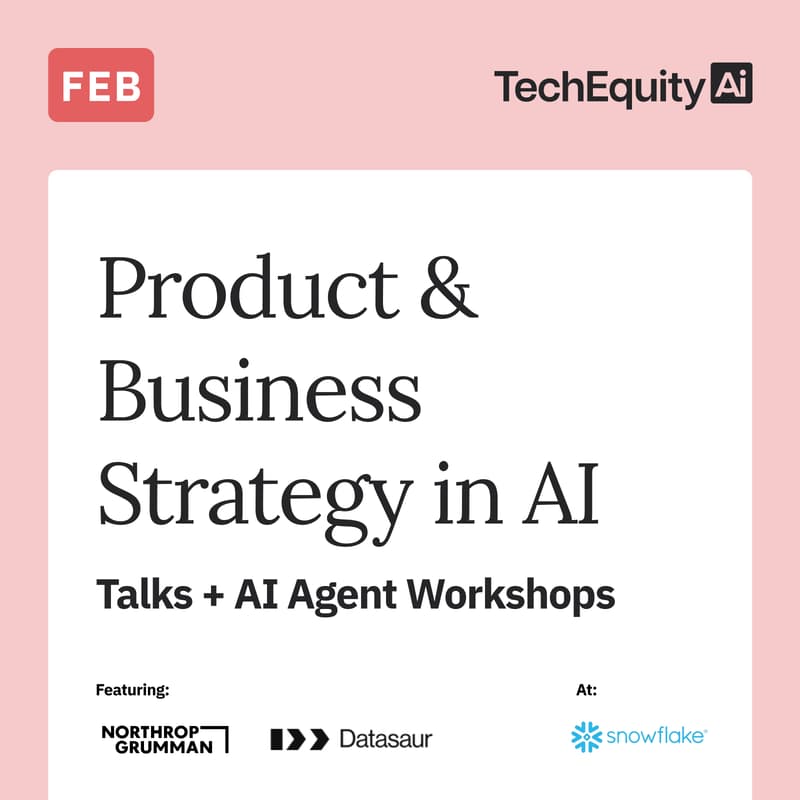 FEB

TechEquity Ai

Product & Business Strategy in AI

Talks + AI Agent Workshops

Featuring:

NORTHROP GRUMMAN

Datasaur

At:

snowflake